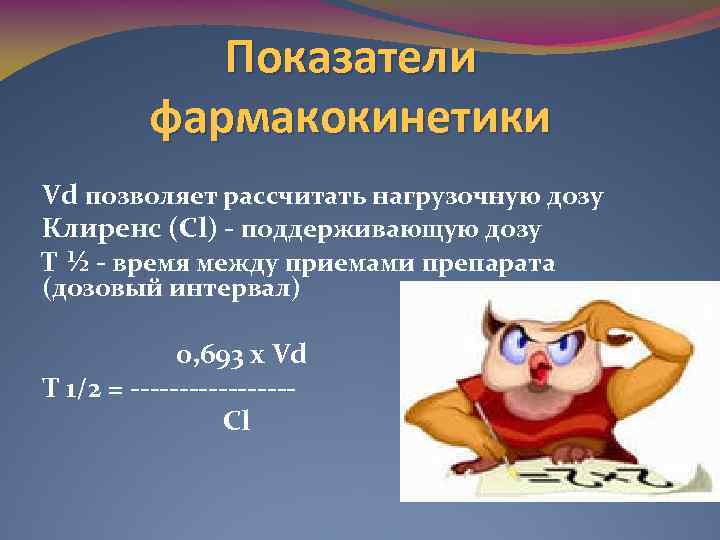 Показатели фармакокинетики

Vd позволяет рассчитать нагрузочную дозу
Клиренс (Cl) - поддерживающую дозу
T ½ - время между приемами препарата (дозовый интервал)

0,693 x Vd
T 1/2 = ----------------
Cl